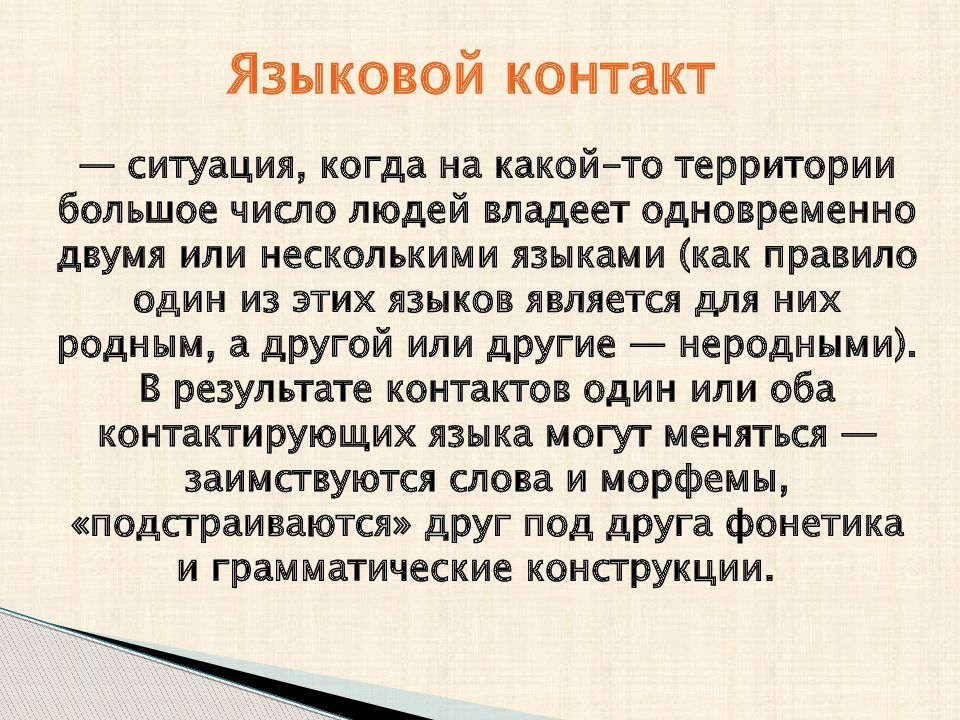 Языковой контакт

— ситуация, когда на какой-то территории большое число людей владеет одновременно двумя или несколькими языками (как правило один из этих языков является для них родным, а другой или другие — неродными). В результате контактов один или оба контактирующих языка могут меняться — заимствуются слова и морфемы, «подстраиваются» друг под друга фонетика и грамматические конструкции.